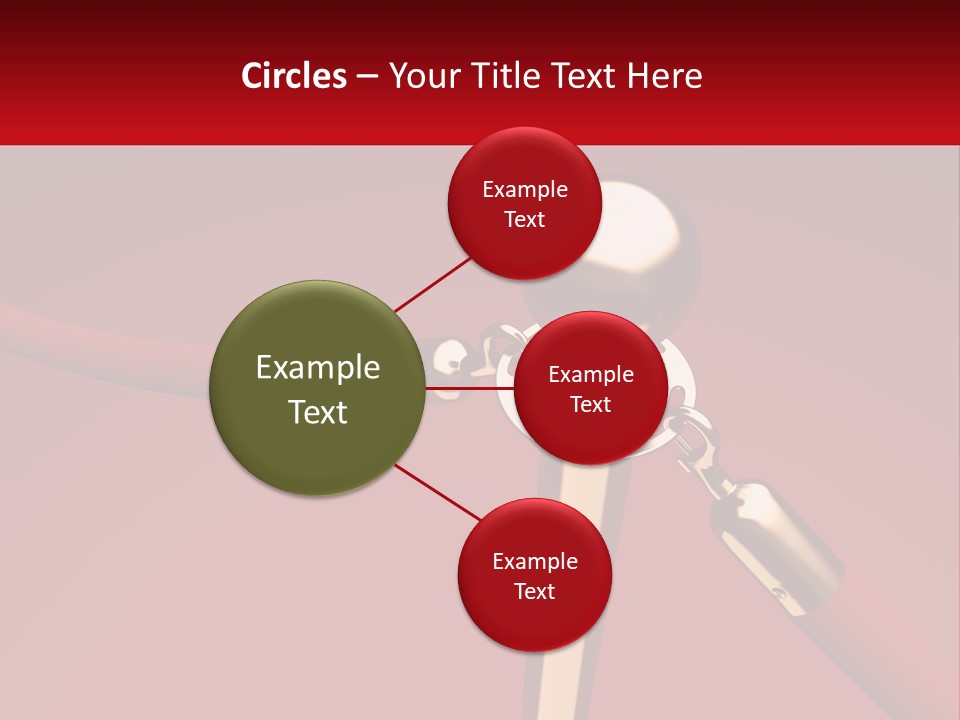 Circles – Your Title Text Here

Example Text

Example Text

Example Text

Example Text